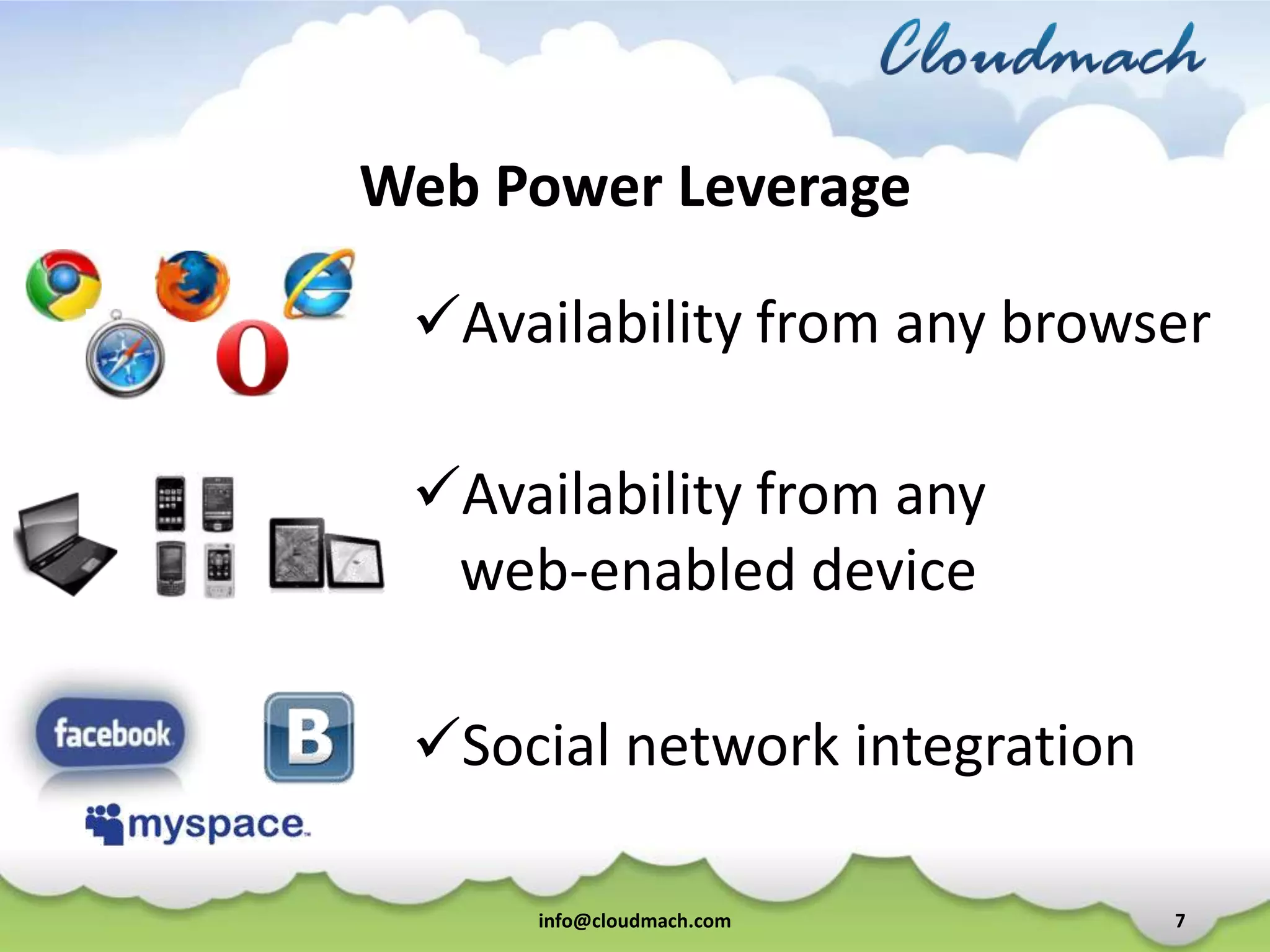 Cloudmach

Web Power Leverage

✓Availability from any browser

✓Availability from any web-enabled device

facebook

B

✓Social network integration

myspace.

info@cloudmach.com

7